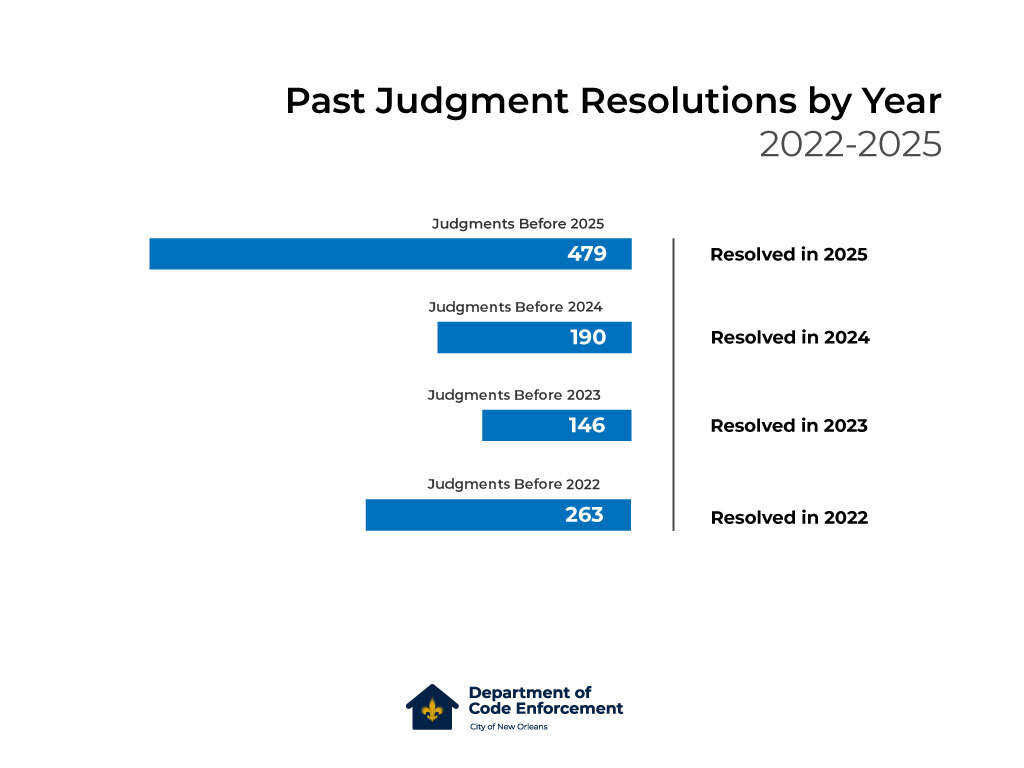 Past Judgment Resolutions by Year
2022-2025

Judgments Before 2025
479
Resolved in 2025

Judgments Before 2024
190
Resolved in 2024

Judgments Before 2023
146
Resolved in 2023

Judgments Before 2022
263
Resolved in 2022

Department of Code Enforcement
City of New Orleans